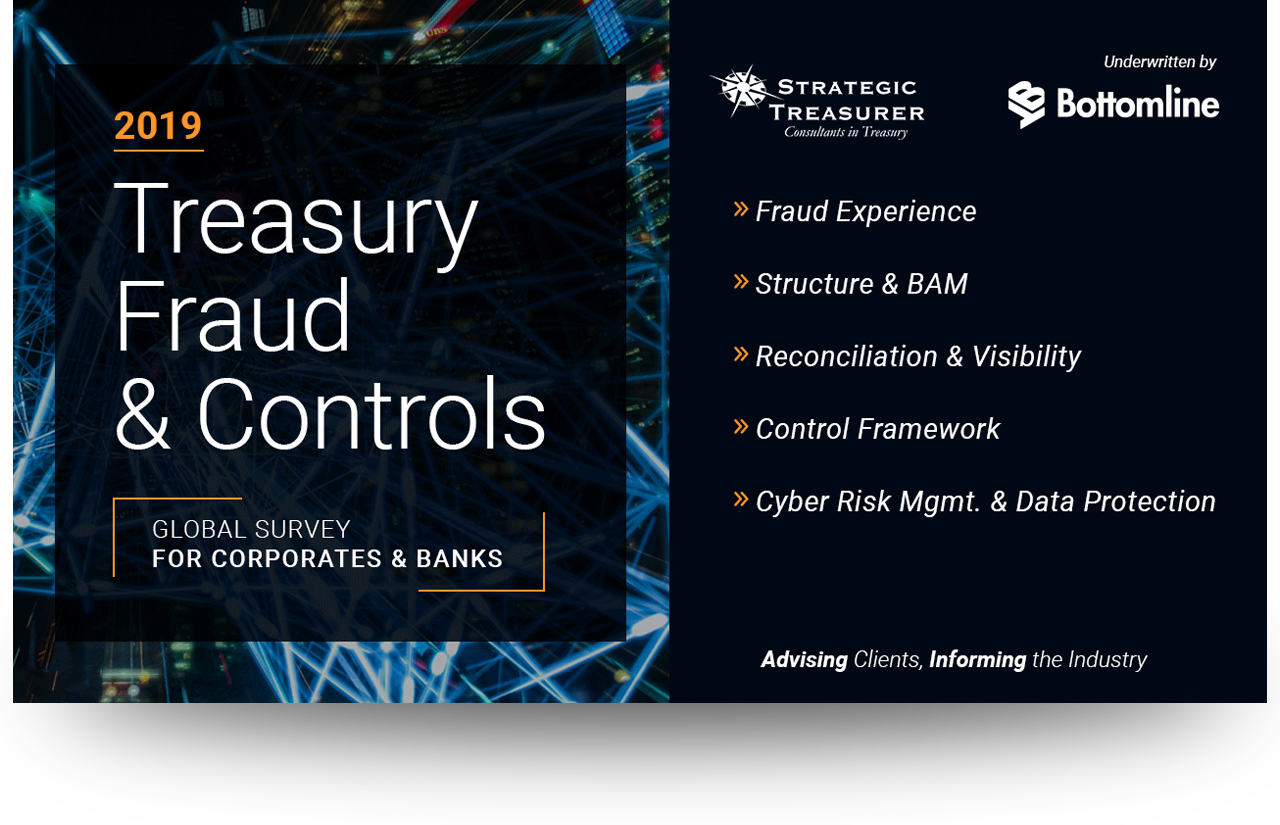 2019

Treasury Fraud & Controls

GLOBAL SURVEY
FOR CORPORATES & BANKS

STRATEGIC TREASURER
Consultants in Treasury

Underwritten by
Bottomline

» Fraud Experience

» Structure & BAM

» Reconciliation & Visibility

» Control Framework

» Cyber Risk Mgmt. & Data Protection

Advising Clients, Informing the Industry